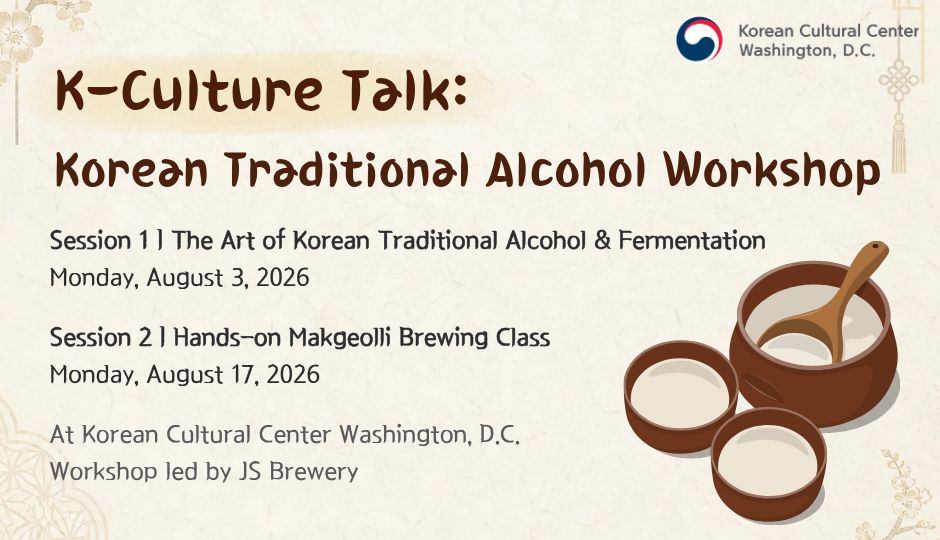 Korean Cultural Center
Washington, D.C.

K-Culture Talk:
Korean Traditional Alcohol Workshop

Session 1 | The Art of Korean Traditional Alcohol & Fermentation
Monday, August 3, 2026

Session 2 | Hands-on Makgeolli Brewing Class
Monday, August 17, 2026

At Korean Cultural Center Washington, D.C.
Workshop led by JS Brewery